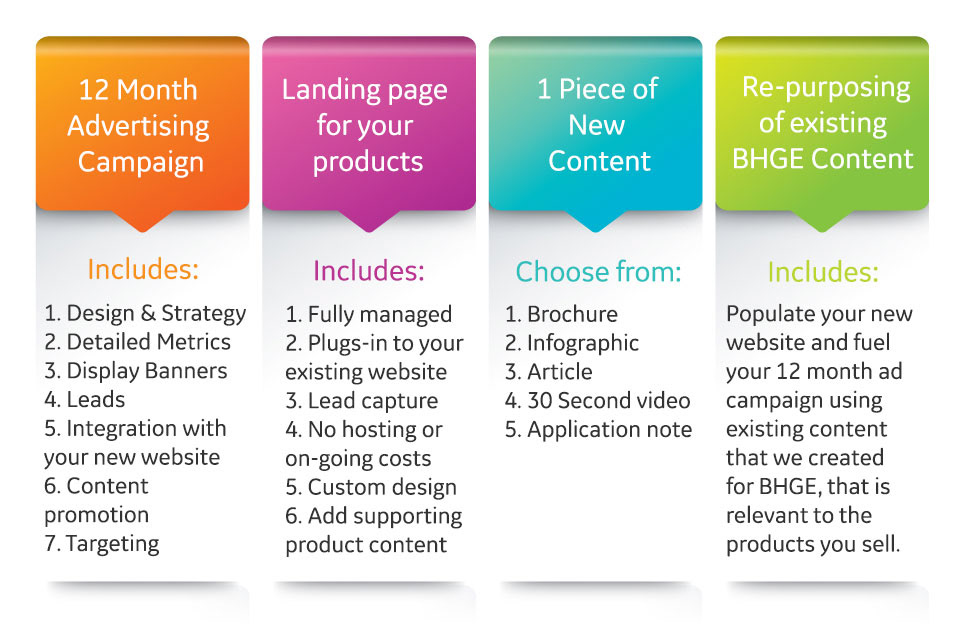 12 Month Advertising Campaign

Includes:

1. Design & Strategy
2. Detailed Metrics
3. Display Banners
4. Leads
5. Integration with your new website
6. Content promotion
7. Targeting

Landing page for your products

Includes:

1. Fully managed
2. Plugs-in to your existing website
3. Lead capture
4. No hosting or on-going costs
5. Custom design
6. Add supporting product content

1 Piece of New Content

Choose from:

1. Brochure
2. Infographic
3. Article
4. 30 Second video
5. Application note

Re-purposing of existing BHGE Content

Includes:

Populate your new website and fuel your 12 month ad campaign using existing content that we created for BHGE, that is relevant to the products you sell.